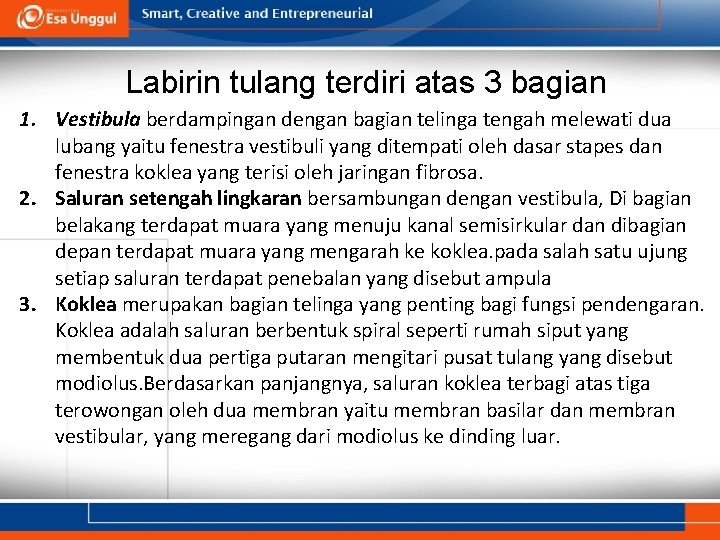 Esa Unggul Smart, Creative and Entrepreneurial

Labirin tulang terdiri atas 3 bagian

1. Vestibula berdampingan dengan bagian telinga tengah melewati dua lubang yaitu fenestra vestibuli yang ditempati oleh dasar stapes dan fenestra koklea yang terisi oleh jaringan fibrosa.
2. Saluran setengah lingkaran bersambungan dengan vestibula, Di bagian belakang terdapat muara yang menuju kanal semisirkular dan dibagian depan terdapat muara yang mengarah ke koklea.pada salah satu ujung setiap saluran terdapat penebalan yang disebut ampula
3. Koklea merupakan bagian telinga yang penting bagi fungsi pendengaran. Koklea adalah saluran berbentuk spiral seperti rumah siput yang membentuk dua pertiga putaran mengitari pusat tulang yang disebut modiolus.Berdasarkan panjangnya, saluran koklea terbagi atas tiga terowongan oleh dua membran yaitu membran basilar dan membran vestibular, yang meregang dari modiolus ke dinding luar.